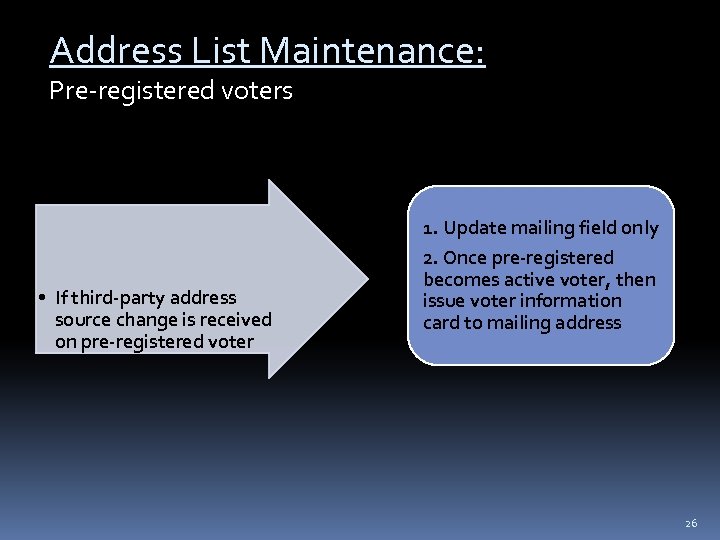 Address List Maintenance:
Pre-registered voters

• If third-party address source change is received on pre-registered voter

1. Update mailing field only

2. Once pre-registered becomes active voter, then issue voter information card to mailing address

26